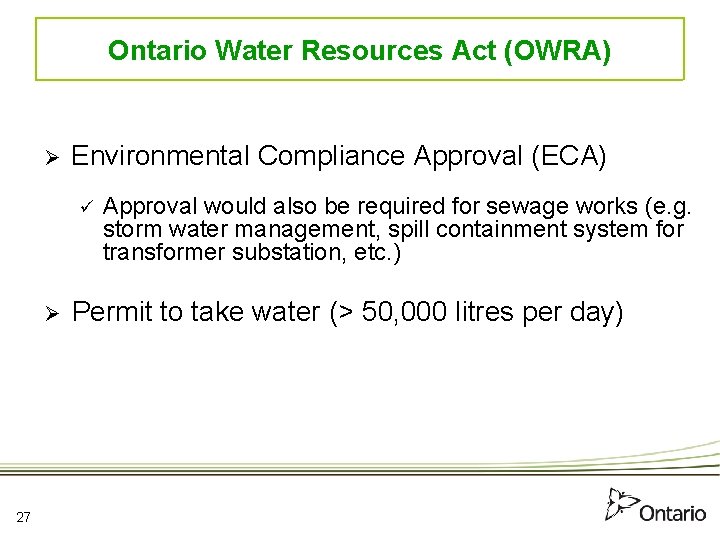 Ontario Water Resources Act (OWRA)

➢ Environmental Compliance Approval (ECA)

✓ Approval would also be required for sewage works (e.g. storm water management, spill containment system for transformer substation, etc.)

➢ Permit to take water (> 50,000 litres per day)

27

Ontario